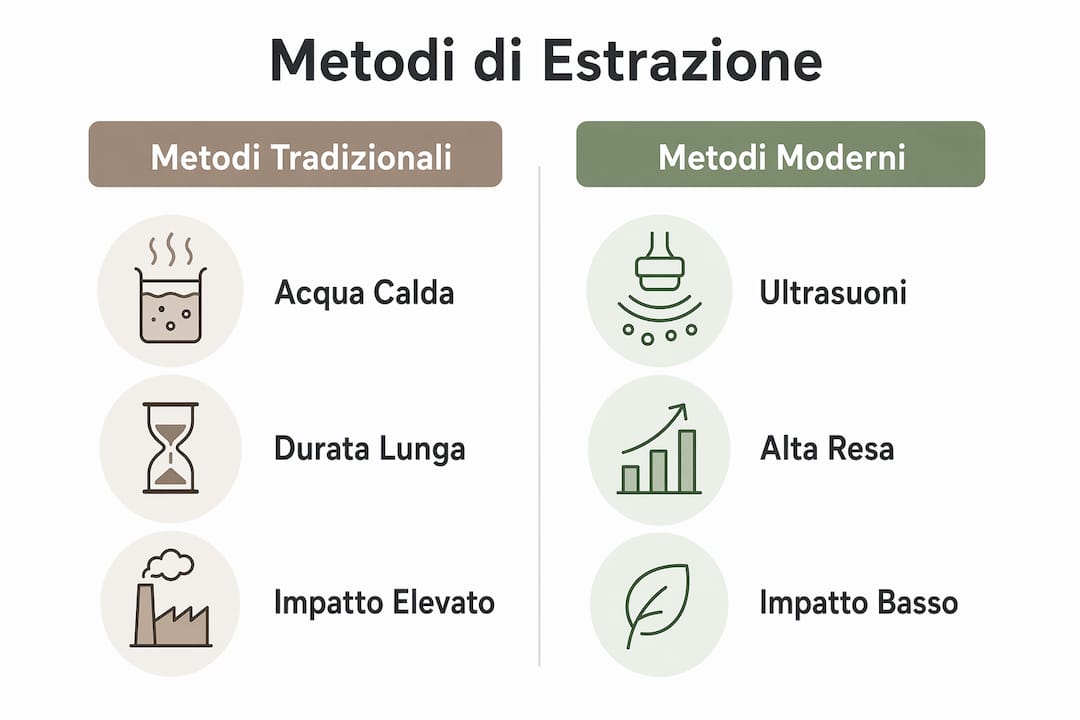 Metodi di Estrazione

Metodi Tradizionali

Acqua Calda

Durata Lunga

Impatto Elevato

Metodi Moderni

Ultrasuoni

Alta Resa

Impatto Basso